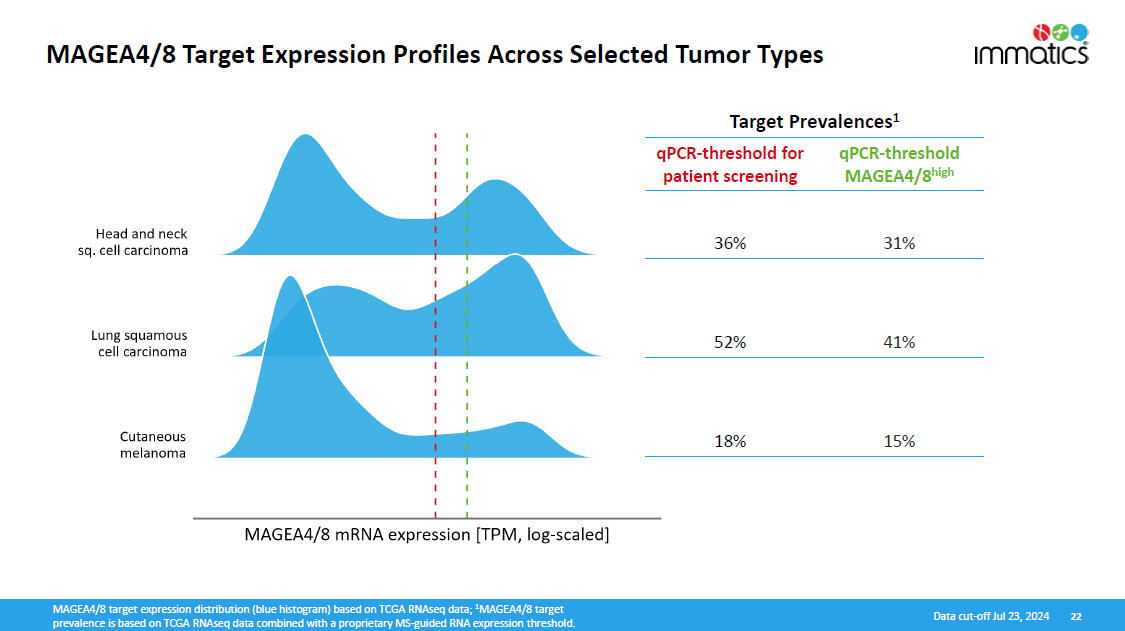 MAGEA4/8 Target Expression Profiles Across Selected Tumor Types

immatics

Head and neck sq. cell carcinoma

Lung squamous cell carcinoma

Cutaneous melanoma

MAGEA4/8 mRNA expression [TPM, log-scaled]

Target Prevalences$^1$

| qPCR-threshold for patient screening | qPCR-threshold MAGEA4/8$^{high}$ |
|---|---|
| 36% | 31% |
| 52% | 41% |
| 18% | 15% |

MAGEA4/8 target expression distribution (blue histogram) based on TCGA RNAseq data; $^1$MAGEA4/8 target prevalence is based on TCGA RNAseq data combined with a proprietary MS-guided RNA expression threshold.

Data cut-off Jul 23, 2024 22